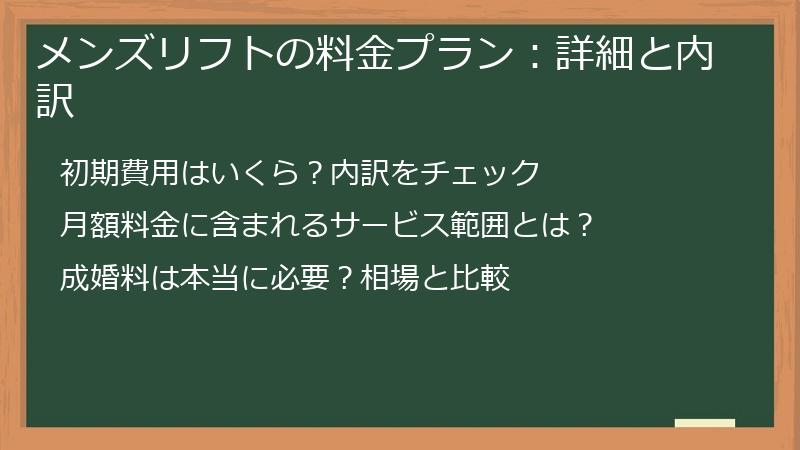 メンズリフトの料金プラン：詳細と内訳

初期費用はいくら？内訳をチェック

月額料金に含まれるサービス範囲とは？

成婚料は本当に必要？相場と比較